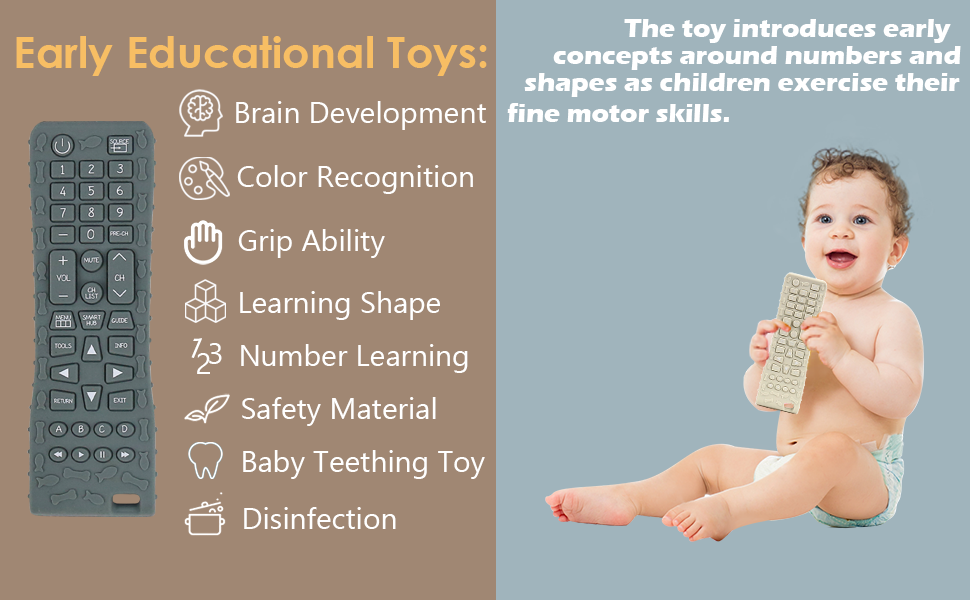 Early Educational Toys:

Brain Development

Color Recognition

Grip Ability

Learning Shape

Number Learning

Safety Material

Baby Teething Toy

Disinfection

SOURCE

1 2 3
4 5 6
7 8 9
— 0 PRE-CH

+ MUTE
VOL CH
— CH LIST

MENU SMART HUB GUIDE
TOOLS INFO
RETURN EXIT
A B C D

The toy introduces early concepts around numbers and shapes as children exercise their fine motor skills.